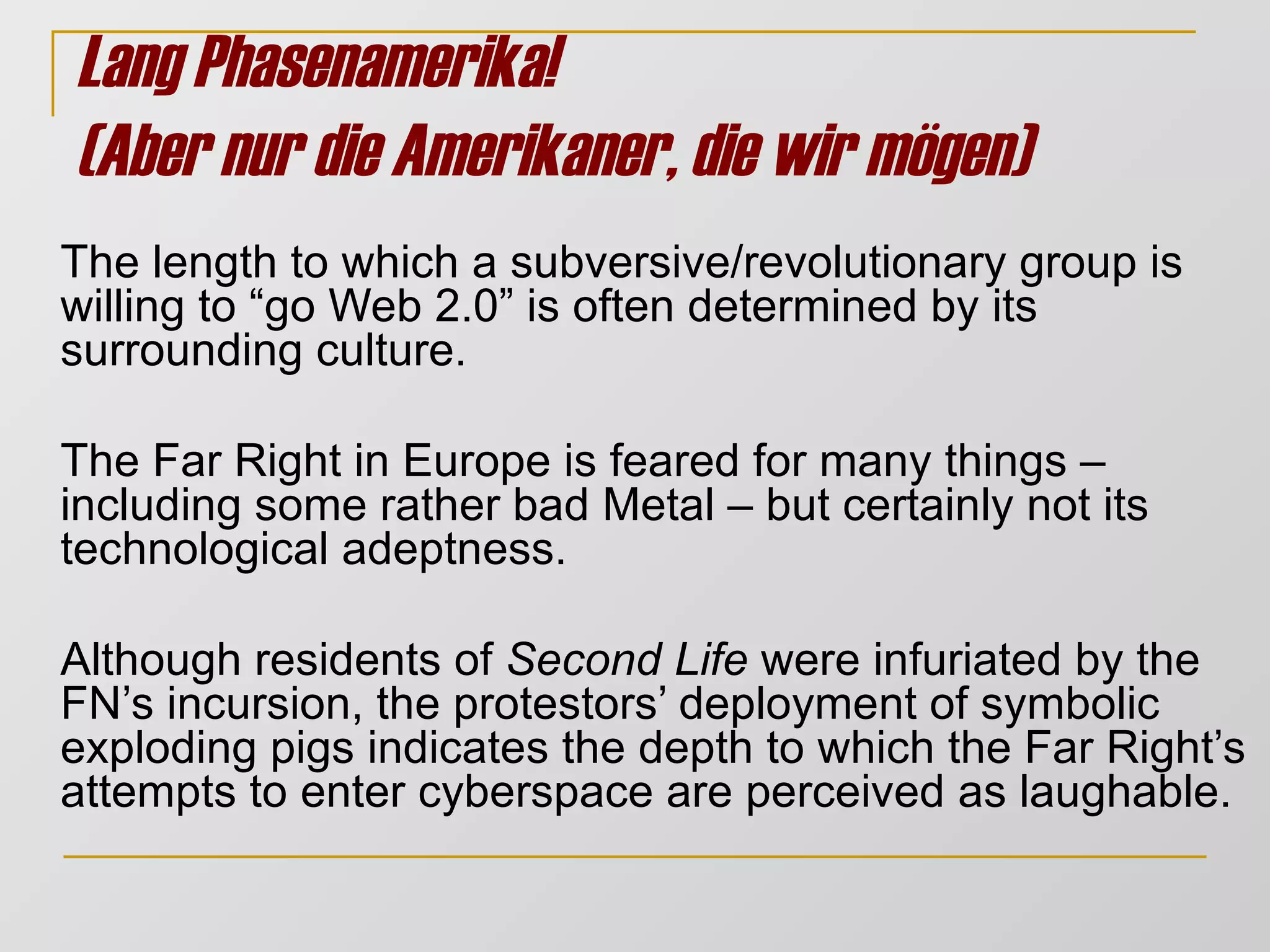 Lang Phasenamerika!
(Aber nur die Amerikaner, die wir mögen)

The length to which a subversive/revolutionary group is willing to “go Web 2.0” is often determined by its surrounding culture.

The Far Right in Europe is feared for many things – including some rather bad Metal – but certainly not its technological adeptness.

Although residents of Second Life were infuriated by the FN’s incursion, the protestors’ deployment of symbolic exploding pigs indicates the depth to which the Far Right’s attempts to enter cyberspace are perceived as laughable.